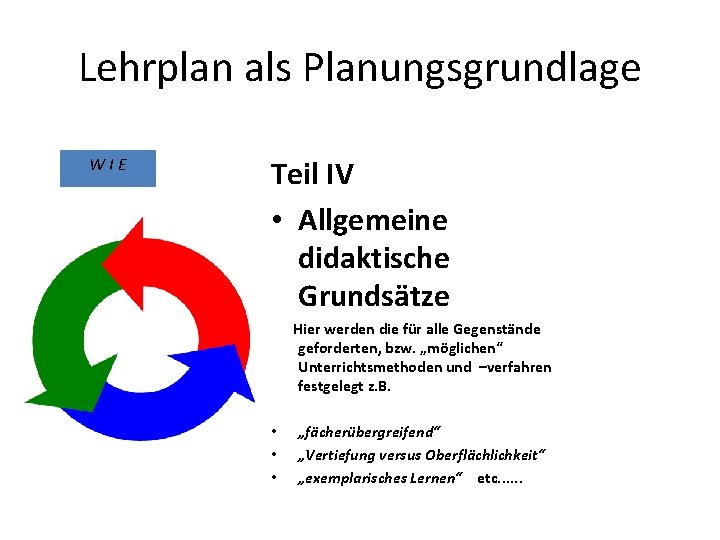 Lehrplan als Planungsgrundlage

W I E

Teil IV

• Allgemeine didaktische Grundsätze

Hier werden die für alle Gegenstände geforderten, bzw. „möglichen“ Unterrichtsmethoden und –verfahren festgelegt z.B.

• „fächerübergreifend“
• „Vertiefung versus Oberflächlichkeit“
• „exemplarisches Lernen“ etc......